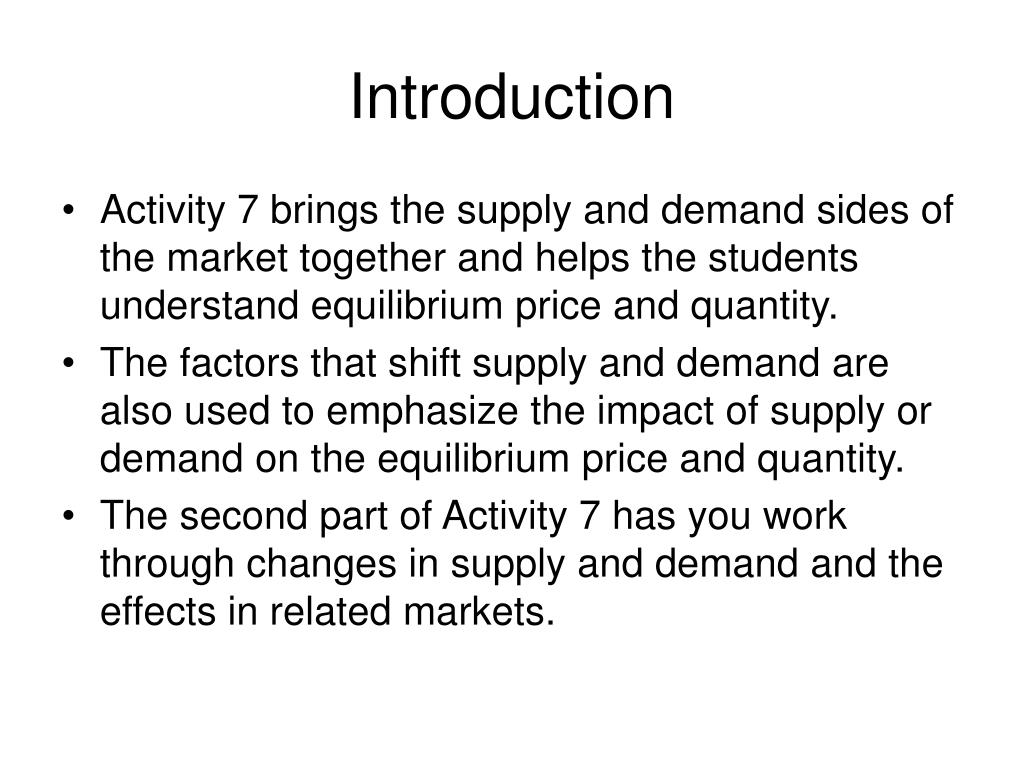 Introduction

• Activity 7 brings the supply and demand sides of the market together and helps the students understand equilibrium price and quantity.
• The factors that shift supply and demand are also used to emphasize the impact of supply or demand on the equilibrium price and quantity.
• The second part of Activity 7 has you work through changes in supply and demand and the effects in related markets.